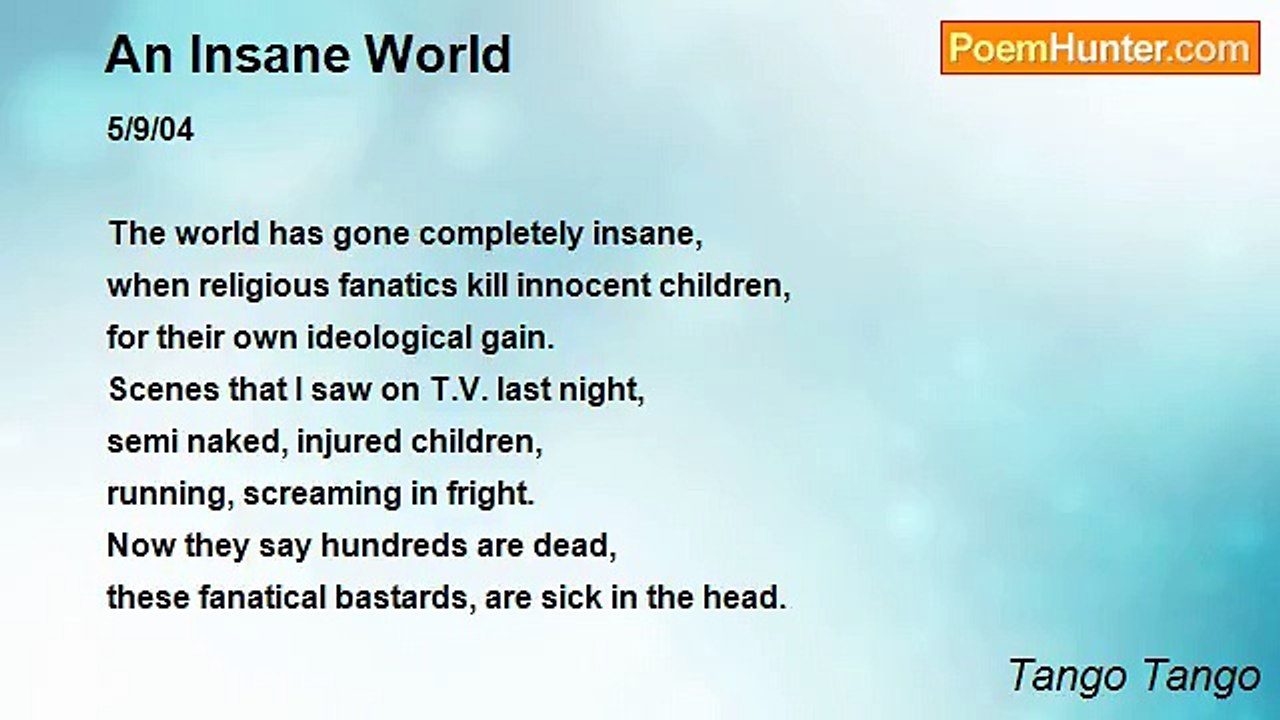 An Insane World

PoemHunter.com

5/9/04

The world has gone completely insane,
when religious fanatics kill innocent children,
for their own ideological gain.
Scenes that I saw on T.V. last night,
semi naked, injured children,
running, screaming in fright.
Now they say hundreds are dead,
these fanatical bastards, are sick in the head.

Tango Tango